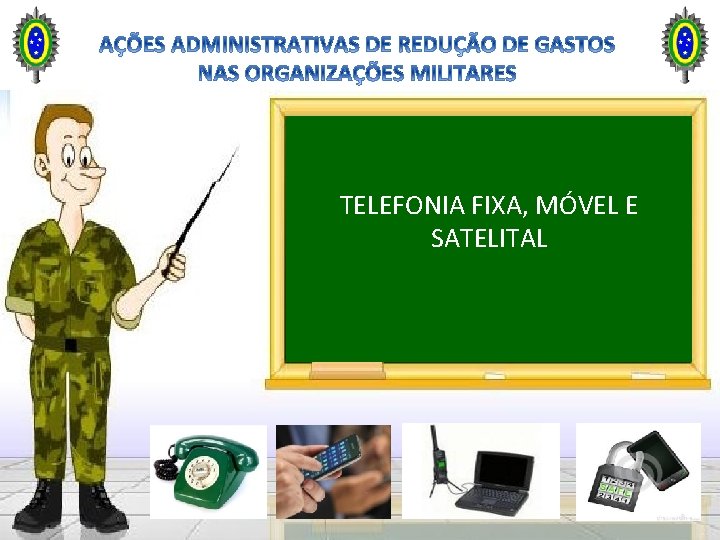 AÇÕES ADMINISTRATIVAS DE REDUÇÃO DE GASTOS NAS ORGANIZAÇÕES MILITARES

TELEFONIA FIXA, MÓVEL E SATELITAL